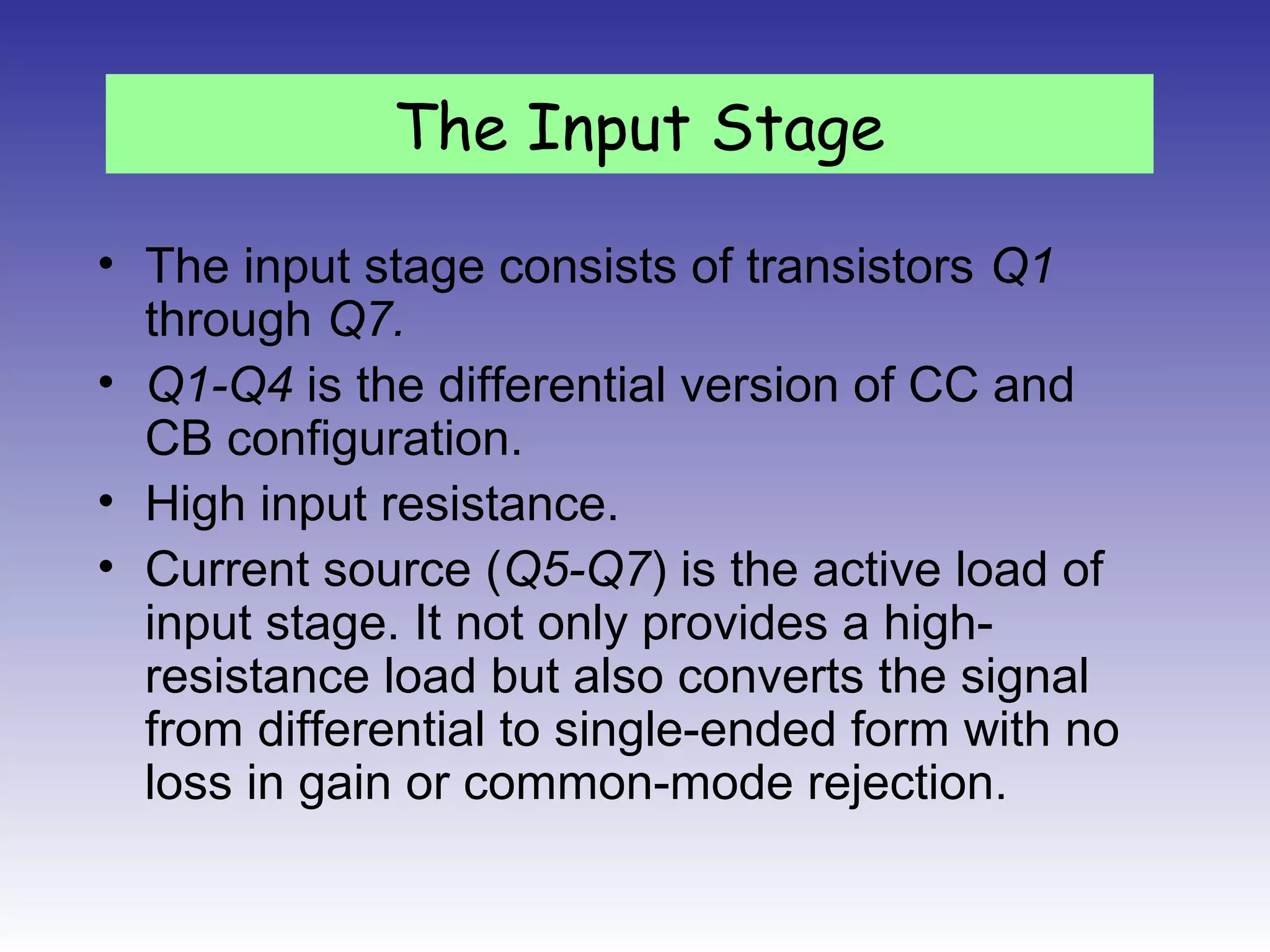 The Input Stage

• The input stage consists of transistors Q1 through Q7.
• Q1-Q4 is the differential version of CC and CB configuration.
• High input resistance.
• Current source (Q5-Q7) is the active load of input stage. It not only provides a high-resistance load but also converts the signal from differential to single-ended form with no loss in gain or common-mode rejection.